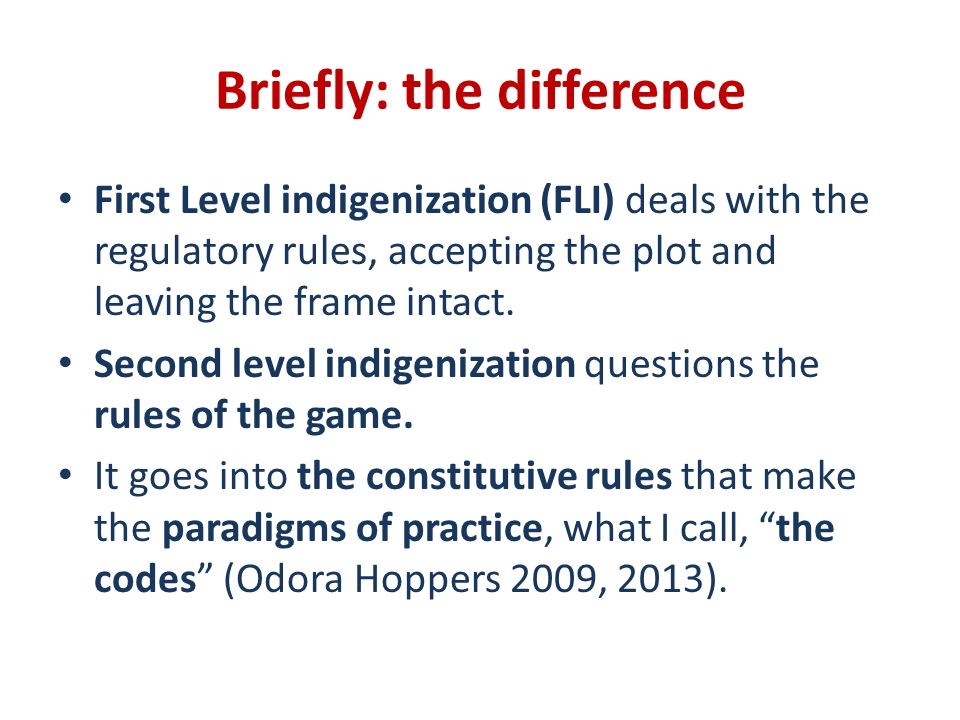 Briefly: the difference

• First Level indigenization (FLI) deals with the regulatory rules, accepting the plot and leaving the frame intact.
• Second level indigenization questions the rules of the game.
• It goes into the constitutive rules that make the paradigms of practice, what I call, “the codes” (Odora Hoppers 2009, 2013).